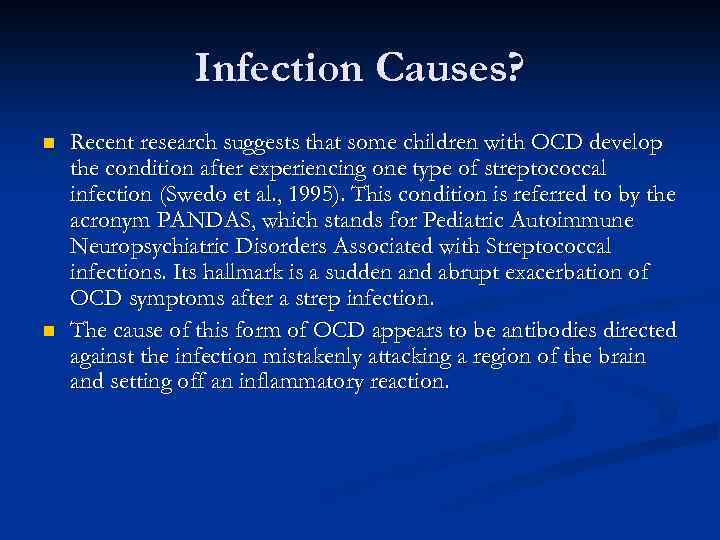 Infection Causes?

Recent research suggests that some children with OCD develop the condition after experiencing one type of streptococcal infection (Swedo et al., 1995). This condition is referred to by the acronym PANDAS, which stands for Pediatric Autoimmune Neuropsychiatric Disorders Associated with Streptococcal infections. Its hallmark is a sudden and abrupt exacerbation of OCD symptoms after a strep infection.

The cause of this form of OCD appears to be antibodies directed against the infection mistakenly attacking a region of the brain and setting off an inflammatory reaction.